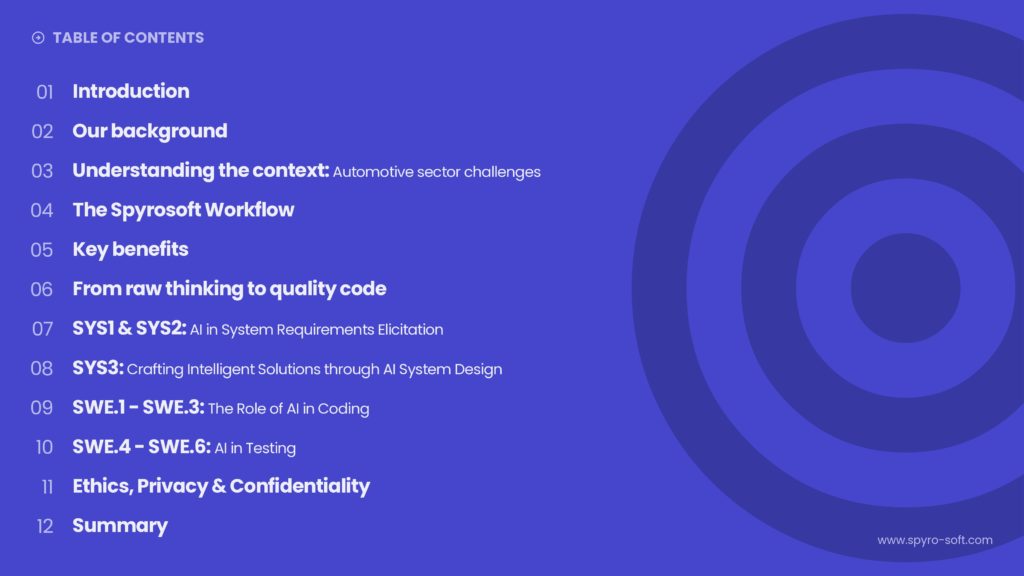 TABLE OF CONTENTS

01 Introduction

02 Our background

03 Understanding the context: Automotive sector challenges

04 The Spyrosoft Workflow

05 Key benefits

06 From raw thinking to quality code

07 SYS1 & SYS2: AI in System Requirements Elicitation

08 SYS3: Crafting Intelligent Solutions through AI System Design

09 SWE.1 - SWE.3: The Role of AI in Coding

10 SWE.4 - SWE.6: AI in Testing

11 Ethics, Privacy & Confidentiality

12 Summary

www.spyro-soft.com